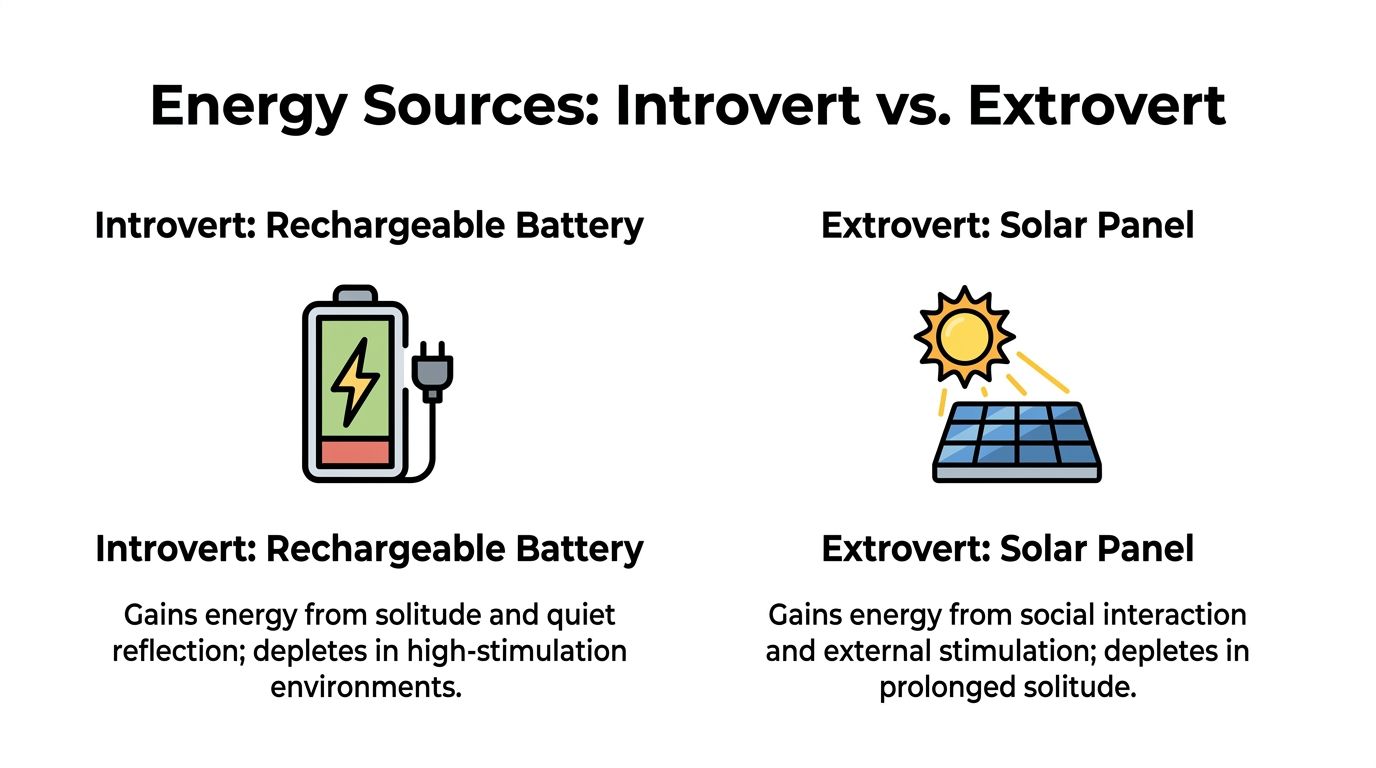 Energy Sources: Introvert vs. Extrovert

Introvert: Rechargeable Battery

Introvert: Rechargeable Battery

Gains energy from solitude and quiet reflection; depletes in high-stimulation environments.

Extrovert: Solar Panel

Extrovert: Solar Panel

Gains energy from social interaction and external stimulation; depletes in prolonged solitude.